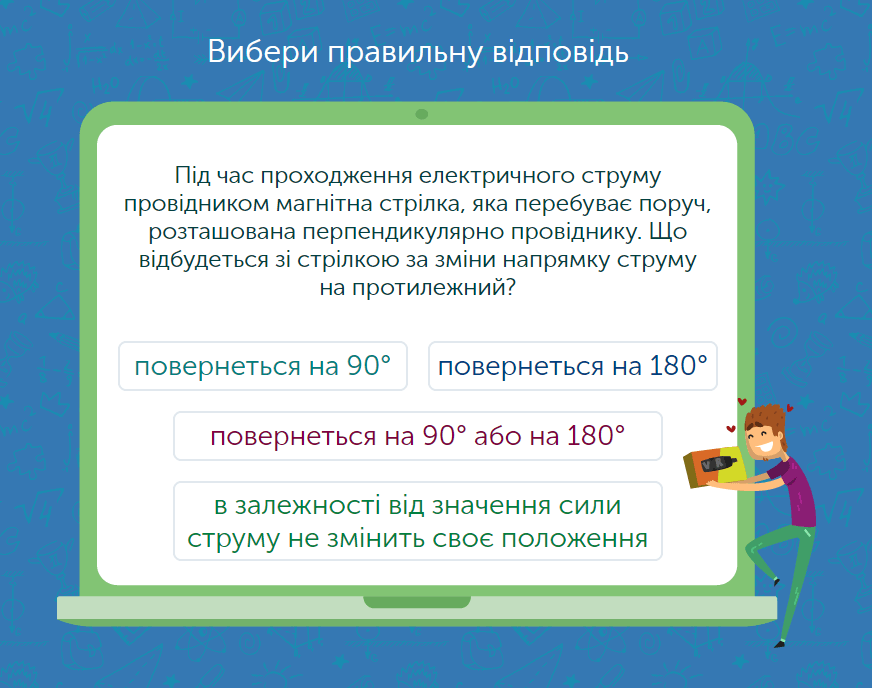 Вибери правильну відповідь

Під час проходження електричного струму провідником магнітна стрілка, яка перебуває поруч, розташована перпендикулярно провіднику. Що відбудеться зі стрілкою за зміни напрямку струму на протилежний?

повернеться на 90°

повернеться на 180°

повернеться на 90° або на 180°

в залежності від значення сили струму не змінить своє положення